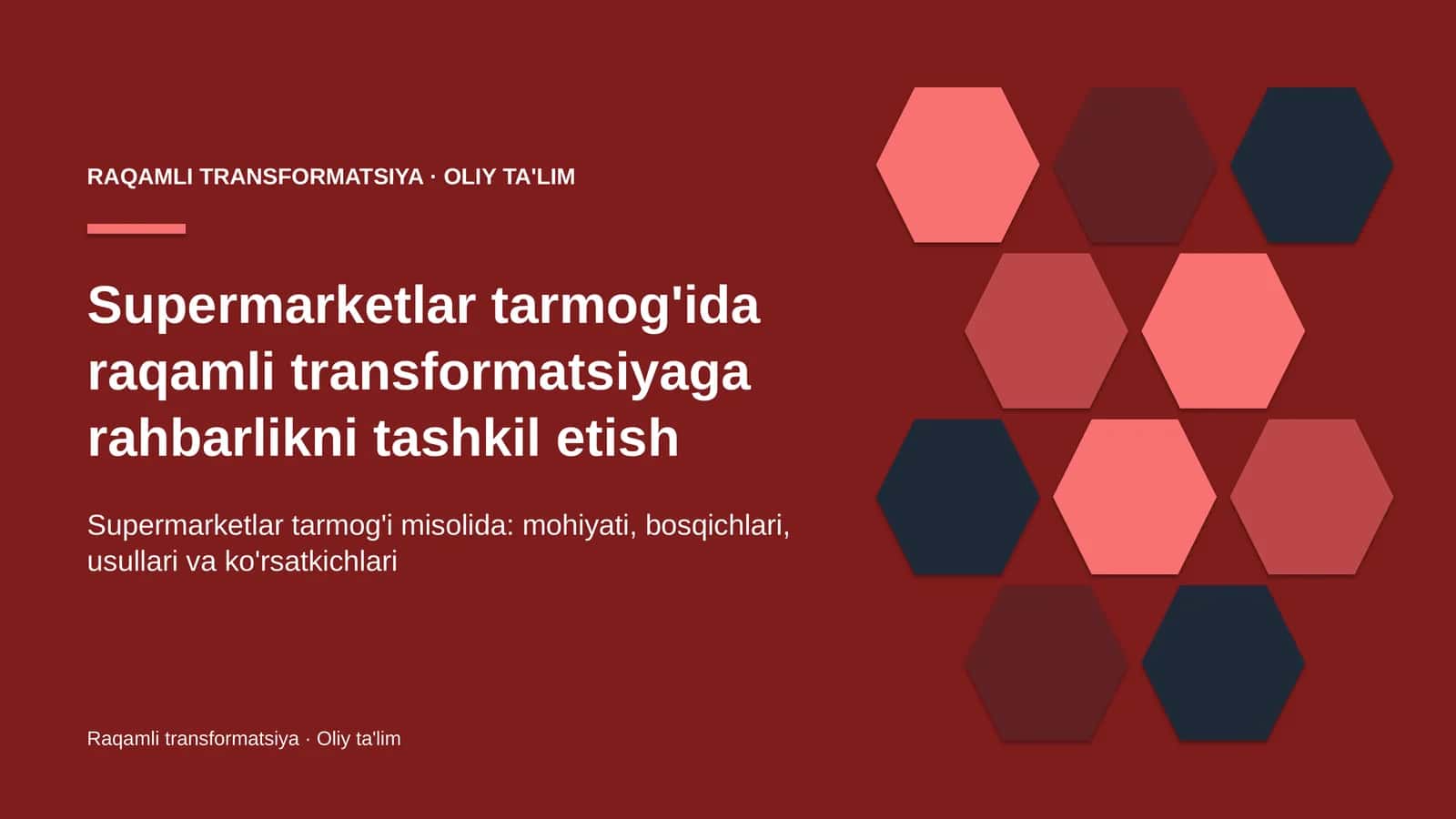 RAQAMLI TRANSFORMATSIYA · OLIY TA'LIM

Supermarketlar tarmog'ida raqamli transformatsiyaga rahbarlikni tashkil etish

Supermarketlar tarmog'i misolida: mohiyati, bosqichlari, usullari va ko'rsatkichlari

Raqamli transformatsiya · Oliy ta'lim